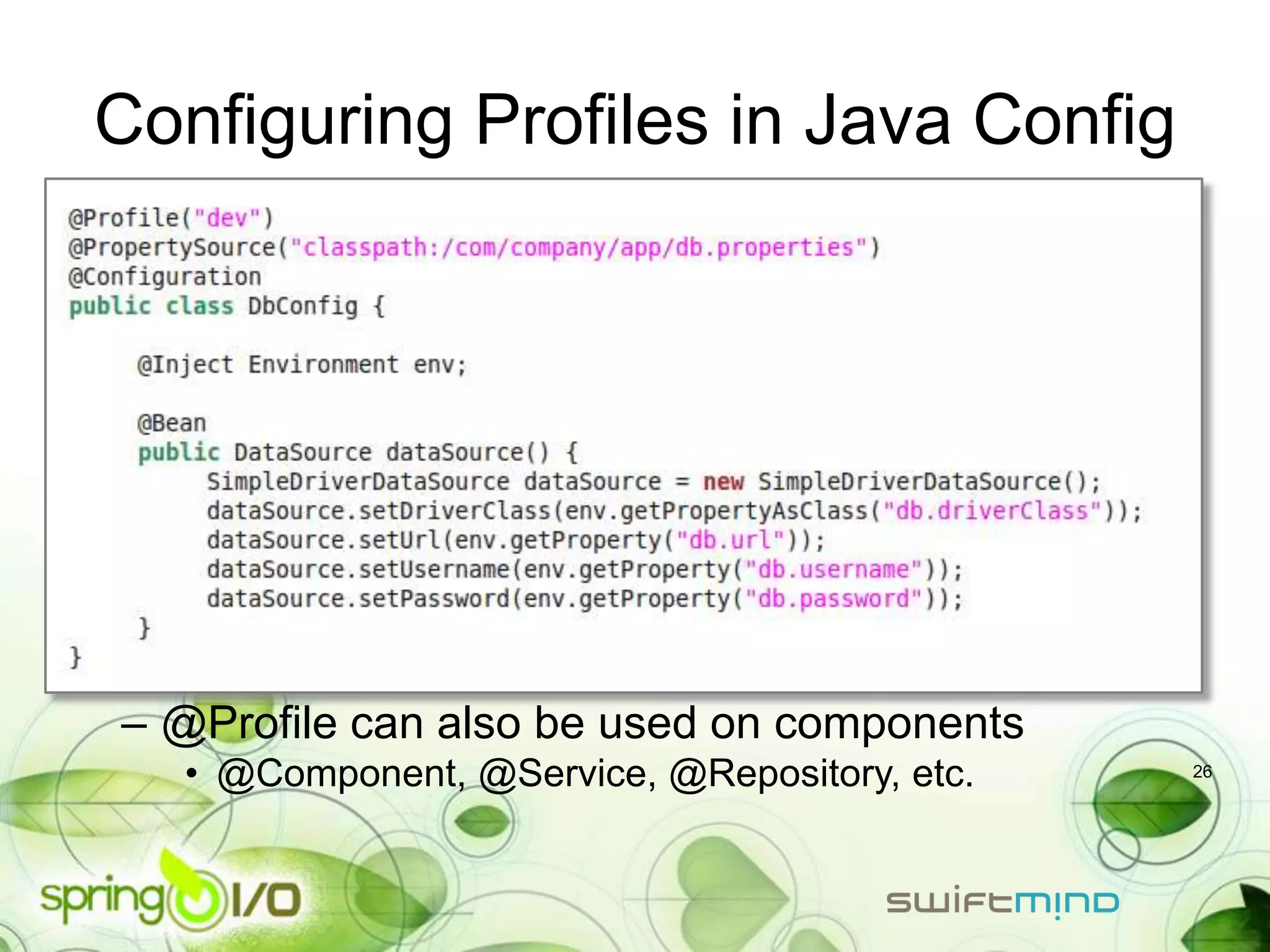 Configuring Profiles in Java Config

@Profile("dev")
@PropertySource("classpath:/com/company/app/db.properties")
@Configuration
public class DbConfig {

    @Inject Environment env;

    @Bean
    public DataSource dataSource() {
        SimpleDriverDataSource dataSource = new SimpleDriverDataSource();
        dataSource.setDriverClass(env.getPropertyAsClass("db.driverClass"));
        dataSource.setUrl(env.getProperty("db.url"));
        dataSource.setUsername(env.getProperty("db.username"));
        dataSource.setPassword(env.getProperty("db.password"));
    }
}

– @Profile can also be used on components

• @Component, @Service, @Repository, etc.

26

spring I/O

swiftmind